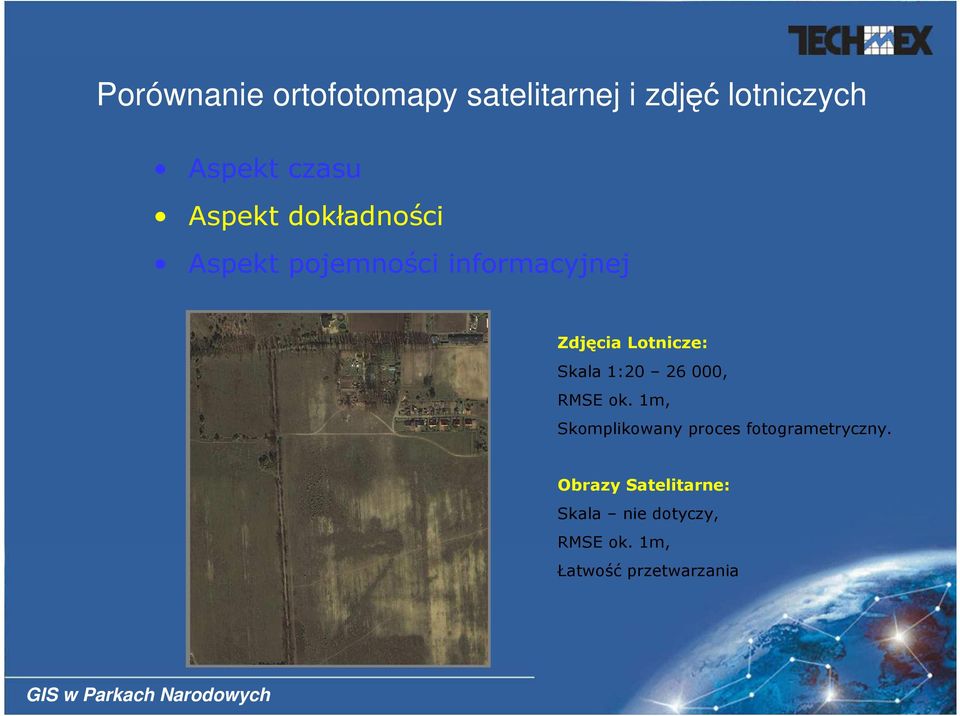 TECHMEX

Porównanie ortofotomapy satelitarnej i zdjęć lotniczych

• Aspekt czasu
• Aspekt dokładności
• Aspekt pojemności informacyjnej

Zdjęcia Lotnicze:
Skala 1:20 – 26 000,
RMSE ok. 1m,
Skomplikowany proces fotogrametryczny.

Obrazy Satelitarne:
Skala – nie dotyczy,
RMSE ok. 1m,
Łatwość przetwarzania

GIS w Parkach Narodowych